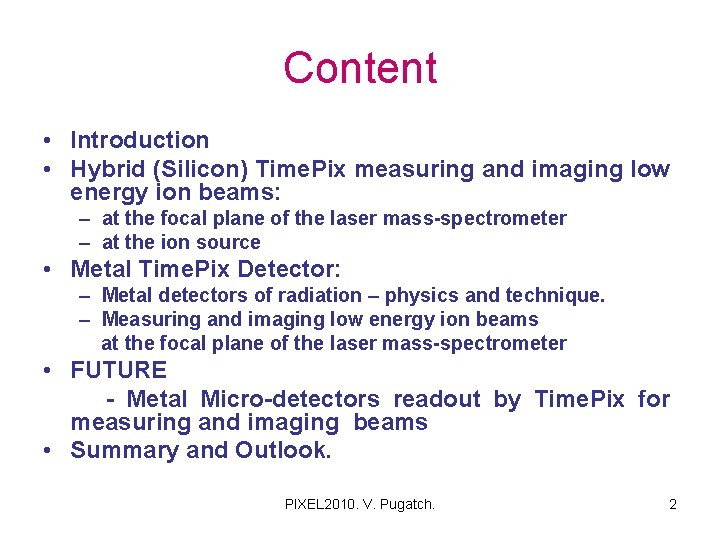 Content

• Introduction
• Hybrid (Silicon) TimePix measuring and imaging low energy ion beams:
– at the focal plane of the laser mass-spectrometer
– at the ion source
• Metal TimePix Detector:
– Metal detectors of radiation – physics and technique.
– Measuring and imaging low energy ion beams at the focal plane of the laser mass-spectrometer
• FUTURE
- Metal Micro-detectors readout by TimePix for measuring and imaging beams
• Summary and Outlook.

PIXEL2010. V. Pugatch.

2